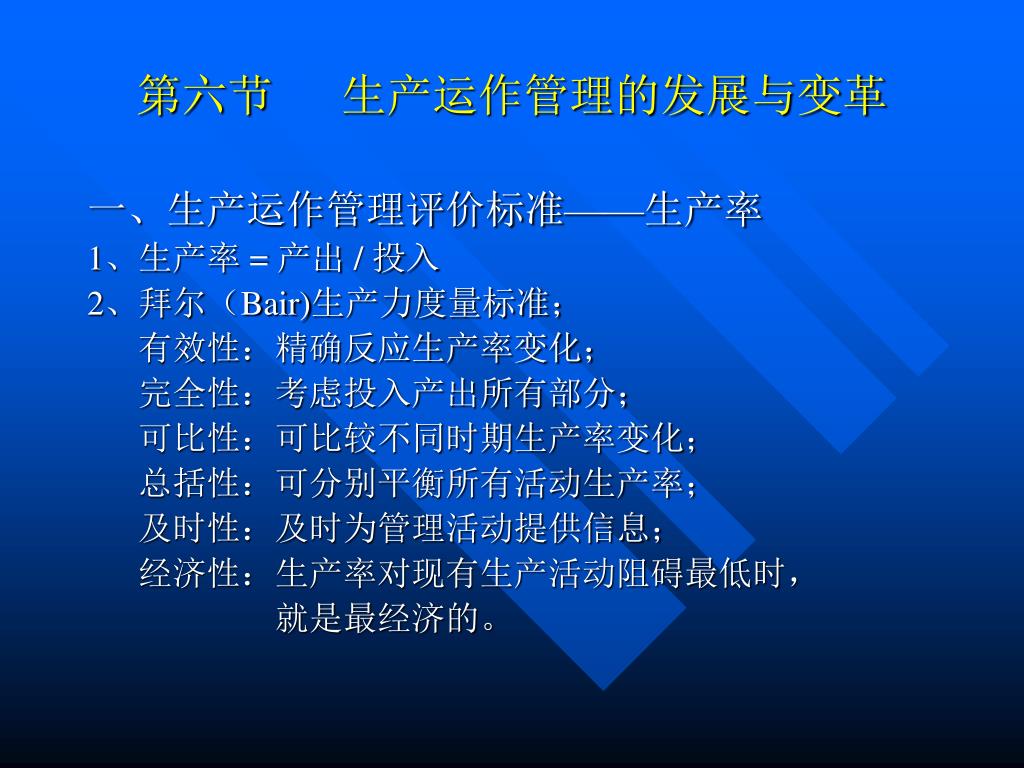 第六节　　生产运作管理的发展与变革

一、生产运作管理评价标准——生产率
1、生产率 = 产出 / 投入
2、拜尔（Bair)生产力度量标准；
有效性：精确反应生产率变化；
完全性：考虑投入产出所有部分；
可比性：可比较不同时期生产率变化；
总括性：可分别平衡所有活动生产率；
及时性：及时为管理活动提供信息；
经济性：生产率对现有生产活动阻碍最低时，就是最经济的。